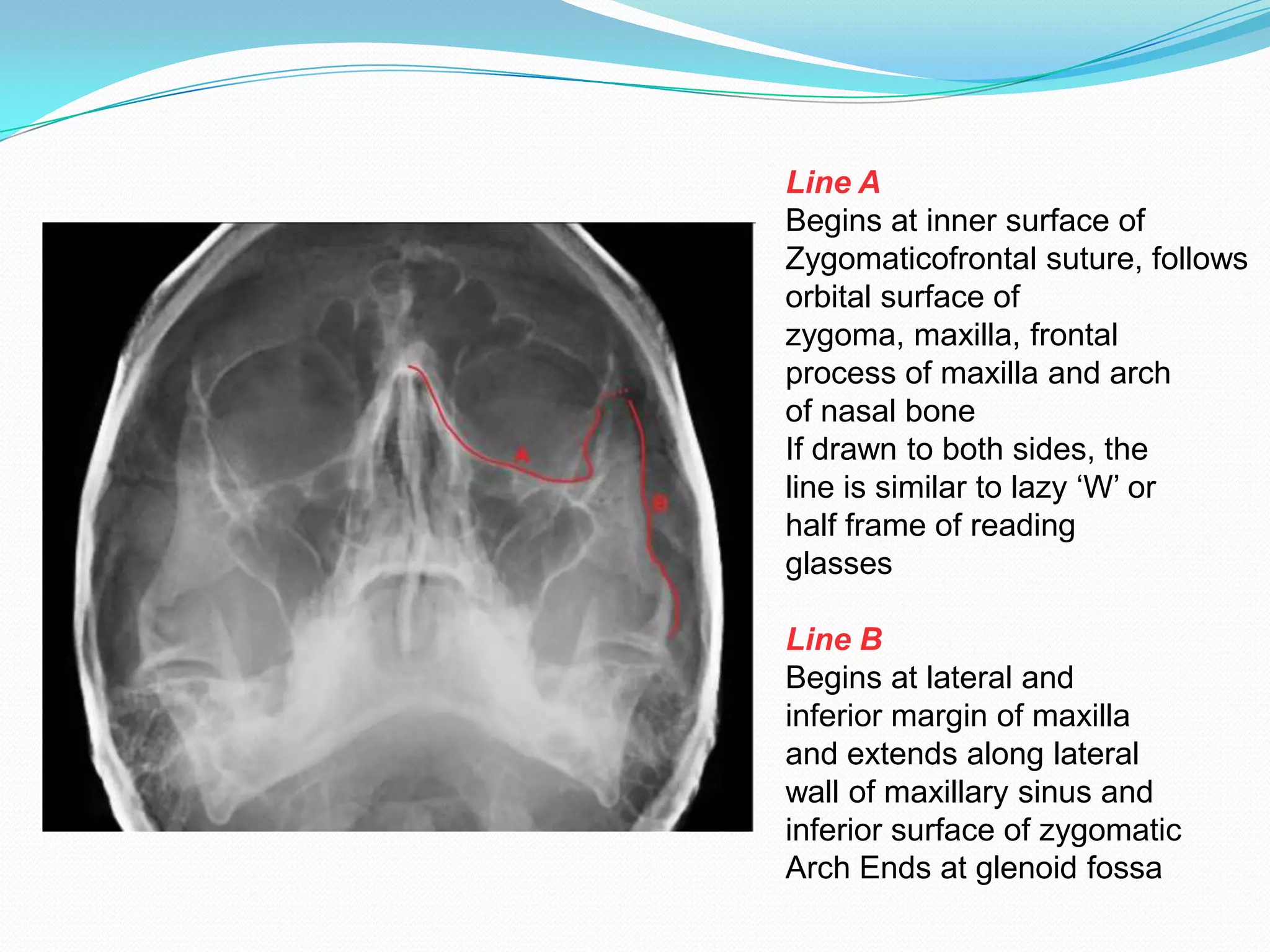 A

B

Line A
Begins at inner surface of Zygomaticofrontal suture, follows orbital surface of zygoma, maxilla, frontal process of maxilla and arch of nasal bone
If drawn to both sides, the line is similar to lazy ‘W’ or half frame of reading glasses

Line B
Begins at lateral and inferior margin of maxilla and extends along lateral wall of maxillary sinus and inferior surface of zygomatic Arch Ends at glenoid fossa